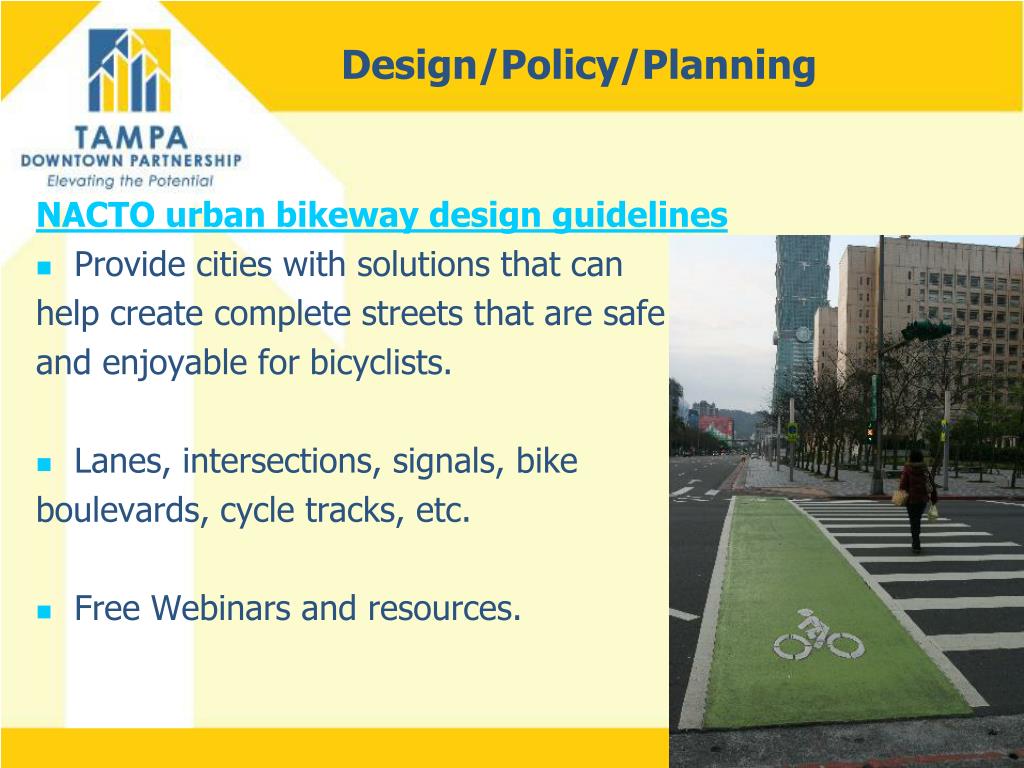 TAMPA
DOWNTOWN PARTNERSHIP
Elevating the Potential

Design/Policy/Planning

NACTO urban bikeway design guidelines

Provide cities with solutions that can help create complete streets that are safe and enjoyable for bicyclists.

Lanes, intersections, signals, bike boulevards, cycle tracks, etc.

Free Webinars and resources.